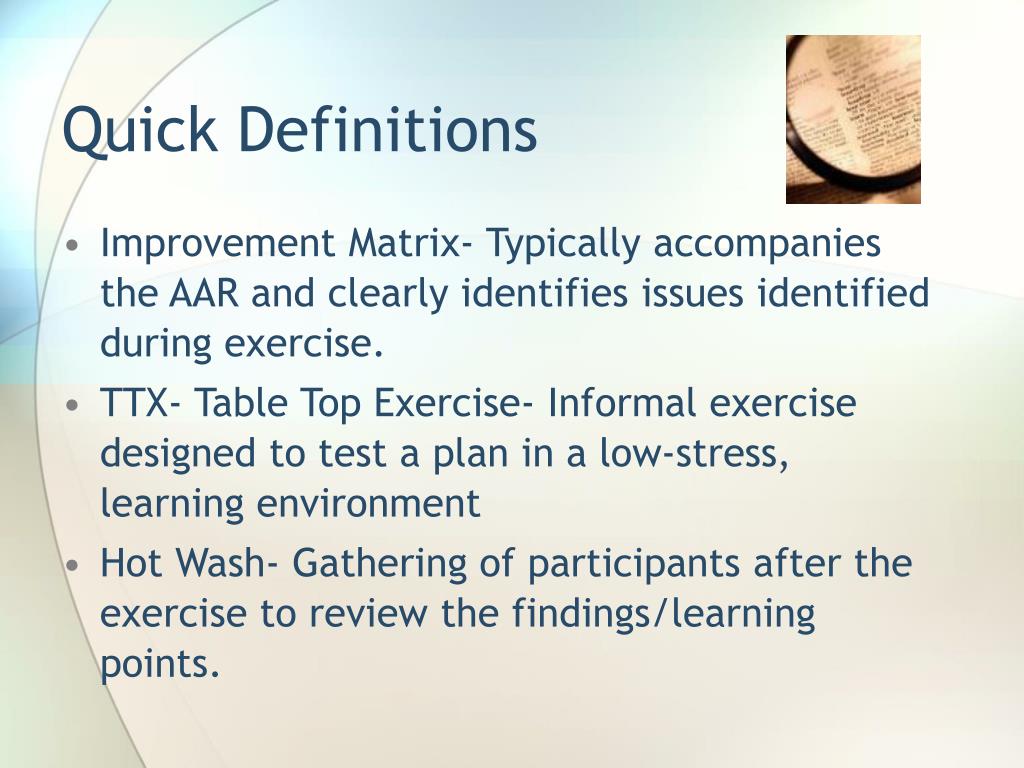 Quick Definitions

• Improvement Matrix- Typically accompanies the AAR and clearly identifies issues identified during exercise.
• TTX- Table Top Exercise- Informal exercise designed to test a plan in a low-stress, learning environment
• Hot Wash- Gathering of participants after the exercise to review the findings/learning points.